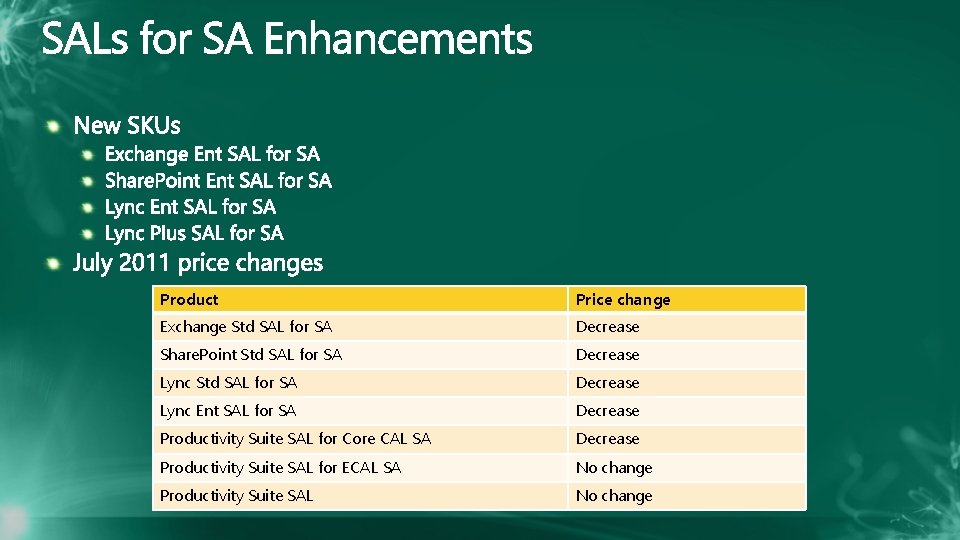 SALs for SA Enhancements

New SKUs
Exchange Ent SAL for SA
SharePoint Ent SAL for SA
Lync Ent SAL for SA
Lync Plus SAL for SA
July 2011 price changes

| Product | Price change |
|---|---|
| Exchange Std SAL for SA | Decrease |
| SharePoint Std SAL for SA | Decrease |
| Lync Std SAL for SA | Decrease |
| Lync Ent SAL for SA | Decrease |
| Productivity Suite SAL for Core CAL SA | Decrease |
| Productivity Suite SAL for ECAL SA | No change |
| Productivity Suite SAL | No change |